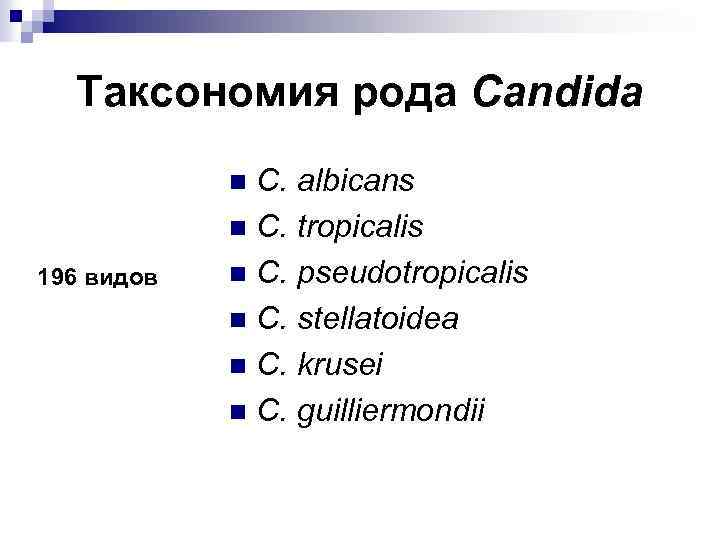 Таксономия рода Candida

196 видов

- C. albicans
- C. tropicalis
- C. pseudotropicalis
- C. stellatoidea
- C. krusei
- C. guilliermondii